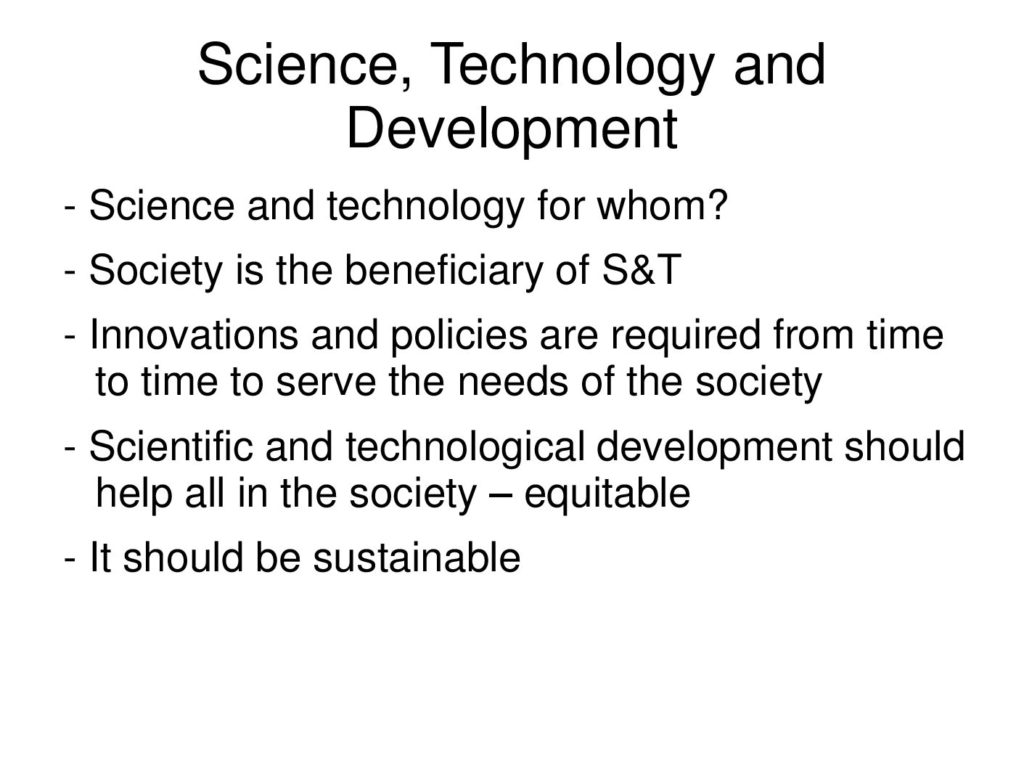 Science, Technology and Development

- Science and technology for whom?

- Society is the beneficiary of S&T

- Innovations and policies are required from time to time to serve the needs of the society

- Scientific and technological development should help all in the society – equitable

- It should be sustainable